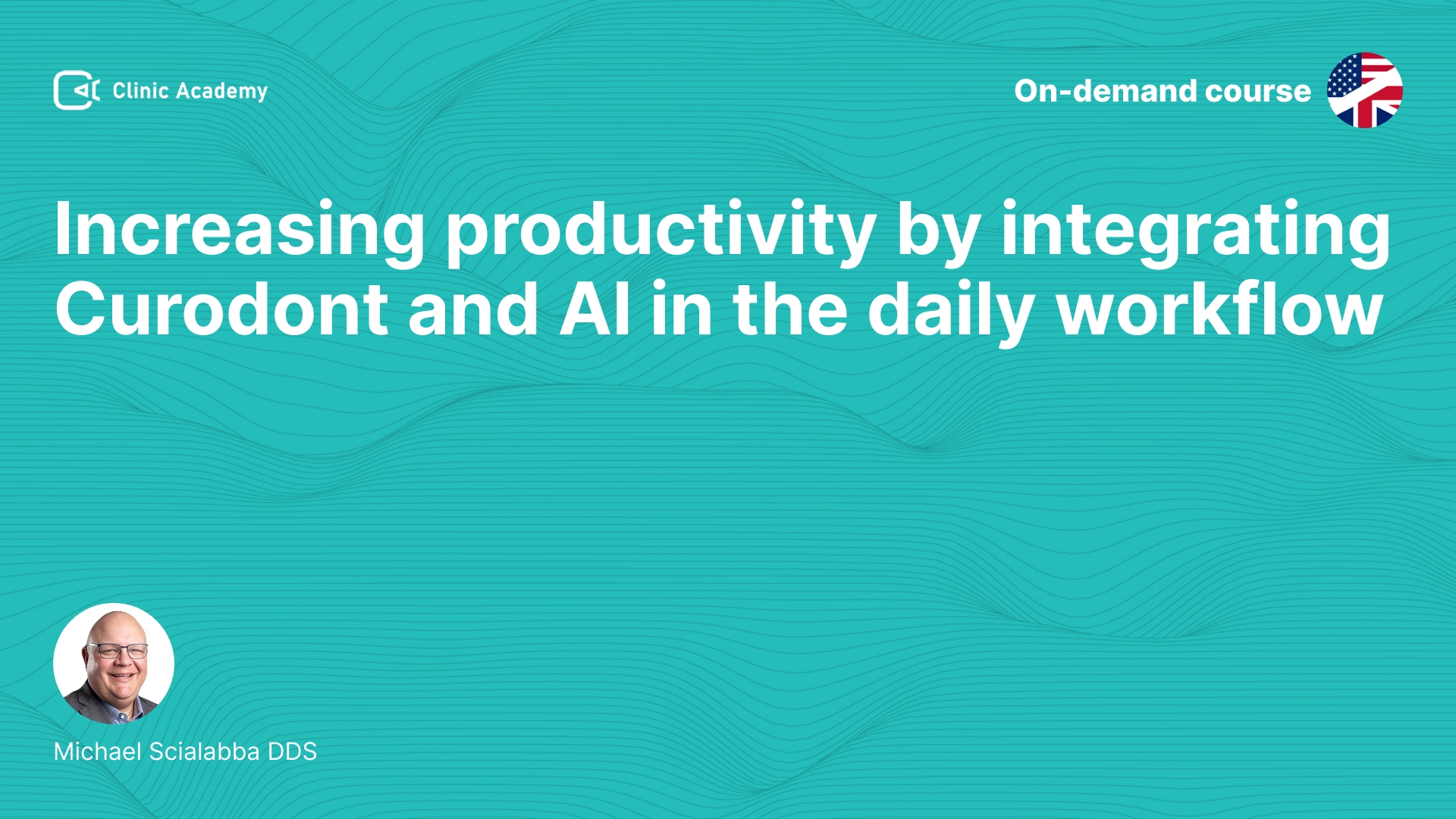 Clinic Academy

On-demand course

Increasing productivity by integrating Curodont and AI in the daily workflow

Michael Scialabba DDS